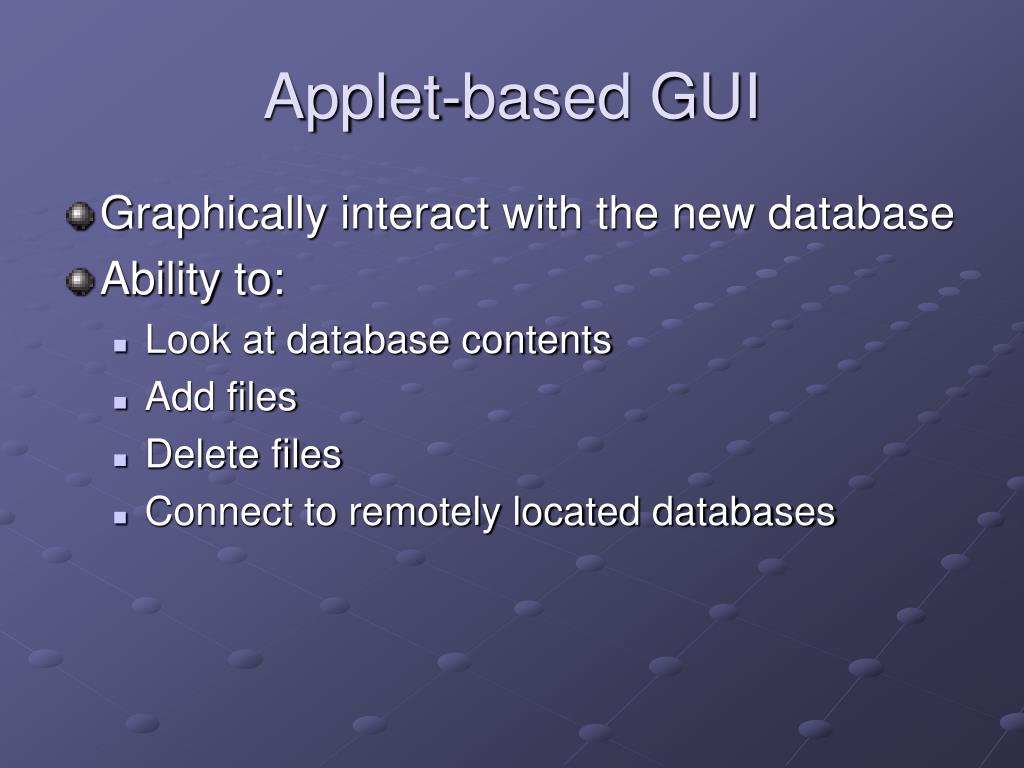 Applet-based GUI

Graphically interact with the new database

Ability to:

Look at database contents

Add files

Delete files

Connect to remotely located databases